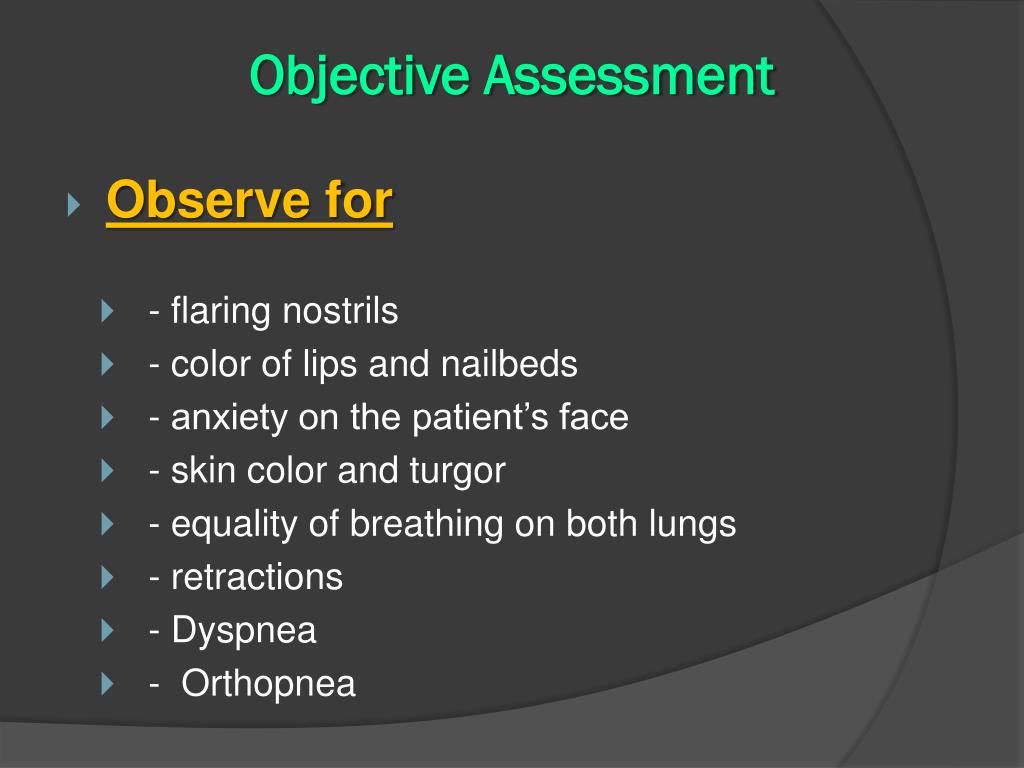 Objective Assessment

Observe for

- flaring nostrils
- color of lips and nailbeds
- anxiety on the patient’s face
- skin color and turgor
- equality of breathing on both lungs
- retractions
- Dyspnea
- Orthopnea